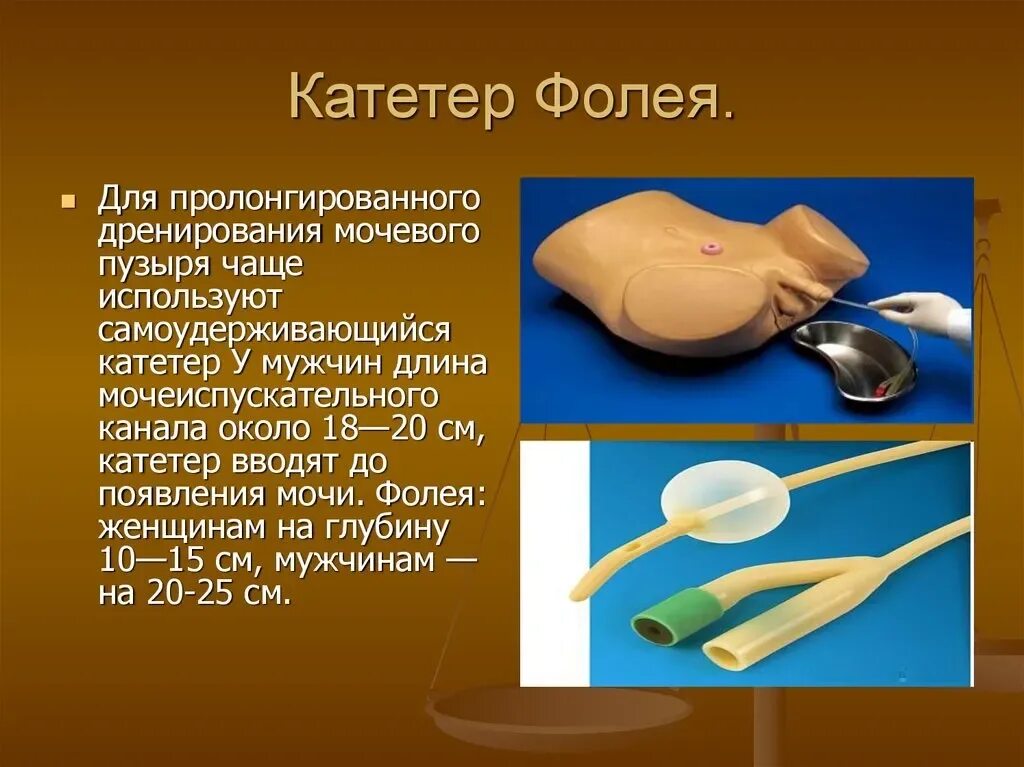 Катетер Фолея.

Для пролонгированного дренирования мочевого пузыря чаще используют самоудерживающийся катетер У мужчин длина мочеиспускательного канала около 18—20 см, катетер вводят до появления мочи. Фолея: женщинам на глубину 10—15 см, мужчинам — на 20-25 см.